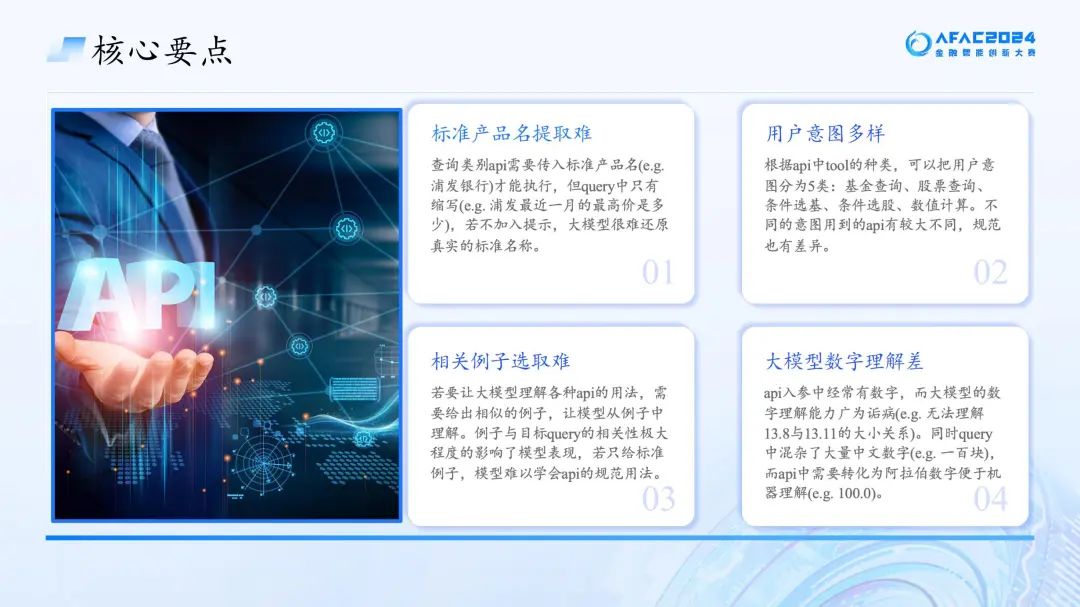 核心要点

AFAC2024
金融智能创新大赛

API

标准产品名提取难

查询类别api需要传入标准产品名(e.g. 浦发银行)才能执行，但query中只有缩写(e.g. 浦发最近一月的最高价是多少)，若不加入提示，大模型很难还原真实的标准名称。

01

用户意图多样

根据api中tool的种类，可以把用户意图分为5类：基金查询、股票查询、条件选基、条件选股、数值计算。不同的意图用到的api有较大不同，规范也有差异。

02

相关例子选取难

若要让大模型理解各种api的用法，需要给出相似的例子，让模型从例子中理解。例子与目标query的相关性极大程度的影响了模型表现，若只给标准例子，模型难以学会api的规范用法。

03

大模型数字理解差

api入参中经常有数字，而大模型的数字理解能力广为诟病(e.g. 无法理解13.8与13.11的大小关系)。同时query中混杂了大量中文数字(e.g. 一百块)，而api中需要转化为阿拉伯数字便于机器理解(e.g. 100.0)。

04